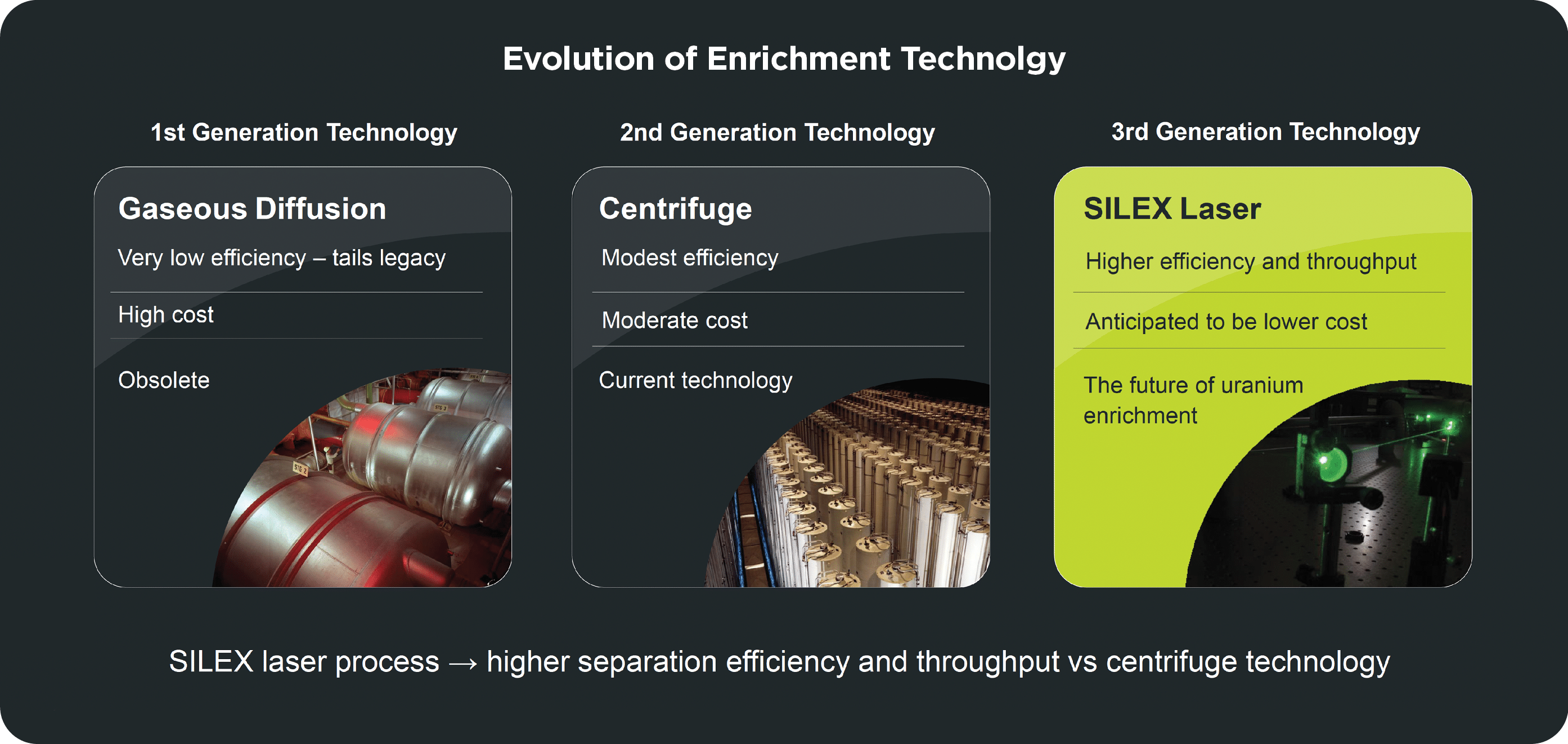 Evolution of Enrichment Technolgy

1st Generation Technology

Gaseous Diffusion

Very low efficiency – tails legacy

High cost

Obsolete

2nd Generation Technology

Centrifuge

Modest efficiency

Moderate cost

Current technology

3rd Generation Technology

SILEX Laser

Higher efficiency and throughput

Anticipated to be lower cost

The future of uranium enrichment

SILEX laser process → higher separation efficiency and throughput vs centrifuge technology